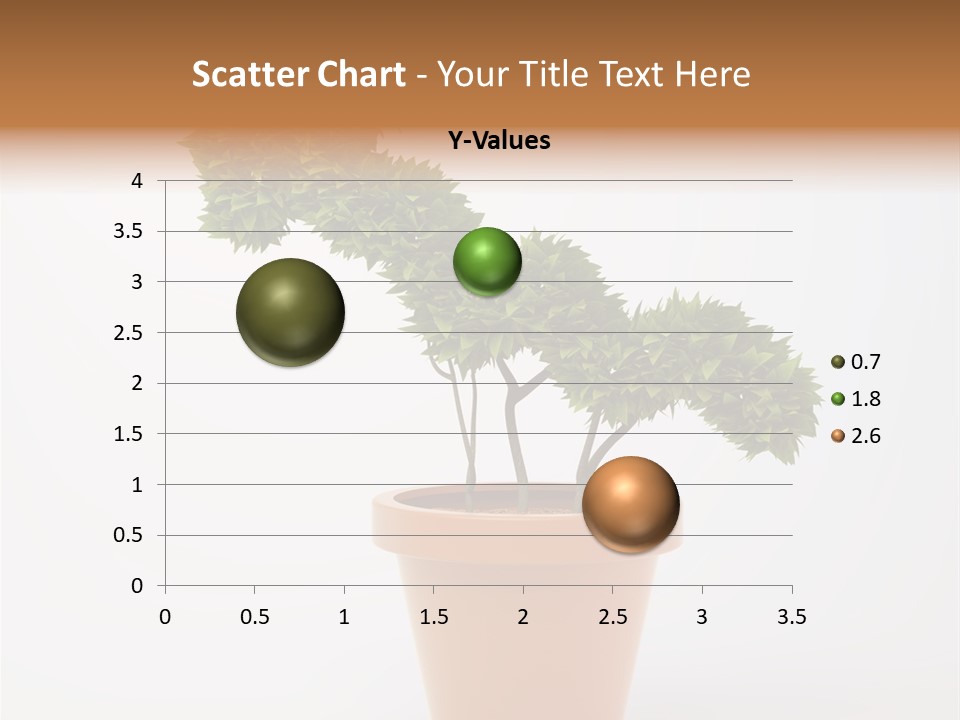 Scatter Chart - Your Title Text Here

Y-Values

4
3.5
3
2.5
2
1.5
1
0.5
0

0 0.5 1 1.5 2 2.5 3 3.5

0.7
1.8
2.6